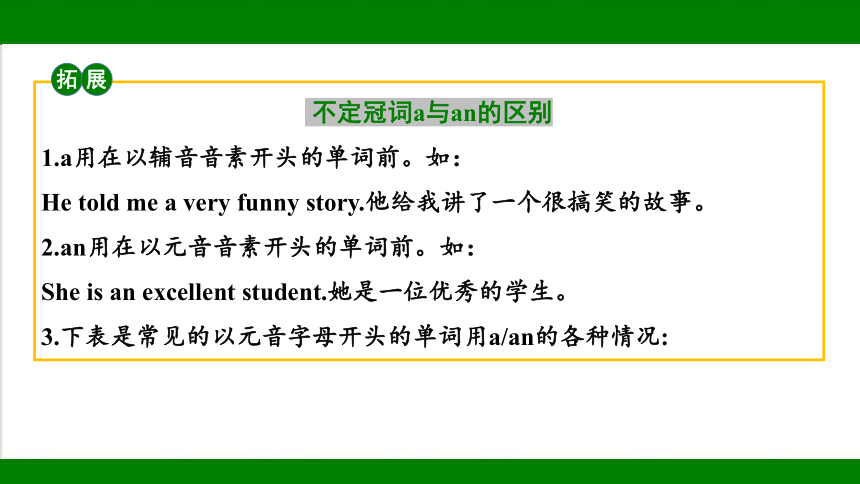 拓展

不定冠词a与an的区别

1.a用在以辅音音素开头的单词前。如:

He told me a very funny story.他给我讲了一个很搞笑的故事。

2.an用在以元音音素开头的单词前。如:

She is an excellent student.她是一位优秀的学生。

3.下表是常见的以元音字母开头的单词用a/an的各种情况: